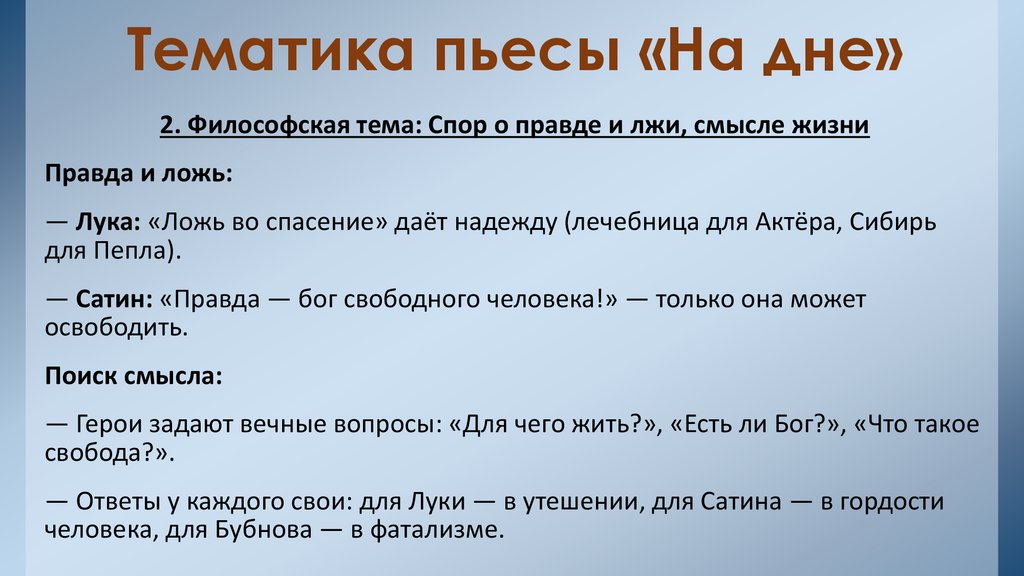 Тематика пьесы «На дне»

2. Философская тема: Спор о правде и лжи, смысле жизни

Правда и ложь:

— Лука: «Ложь во спасение» даёт надежду (лечебница для Актёра, Сибирь для Пепла).

— Сатин: «Правда — бог свободного человека!» — только она может освободить.

Поиск смысла:

— Герои задают вечные вопросы: «Для чего жить?», «Есть ли Бог?», «Что такое свобода?».

— Ответы у каждого свои: для Луки — в утешении, для Сатина — в гордости человека, для Бубнова — в фатализме.